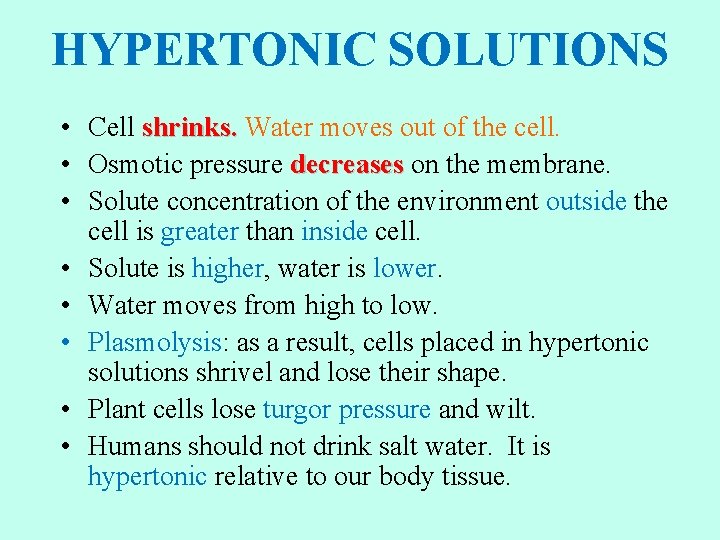 HYPERTONIC SOLUTIONS

• Cell shrinks. Water moves out of the cell.
• Osmotic pressure decreases on the membrane.
• Solute concentration of the environment outside the cell is greater than inside cell.
• Solute is higher, water is lower.
• Water moves from high to low.
• Plasmolysis: as a result, cells placed in hypertonic solutions shrivel and lose their shape.
• Plant cells lose turgor pressure and wilt.
• Humans should not drink salt water. It is hypertonic relative to our body tissue.